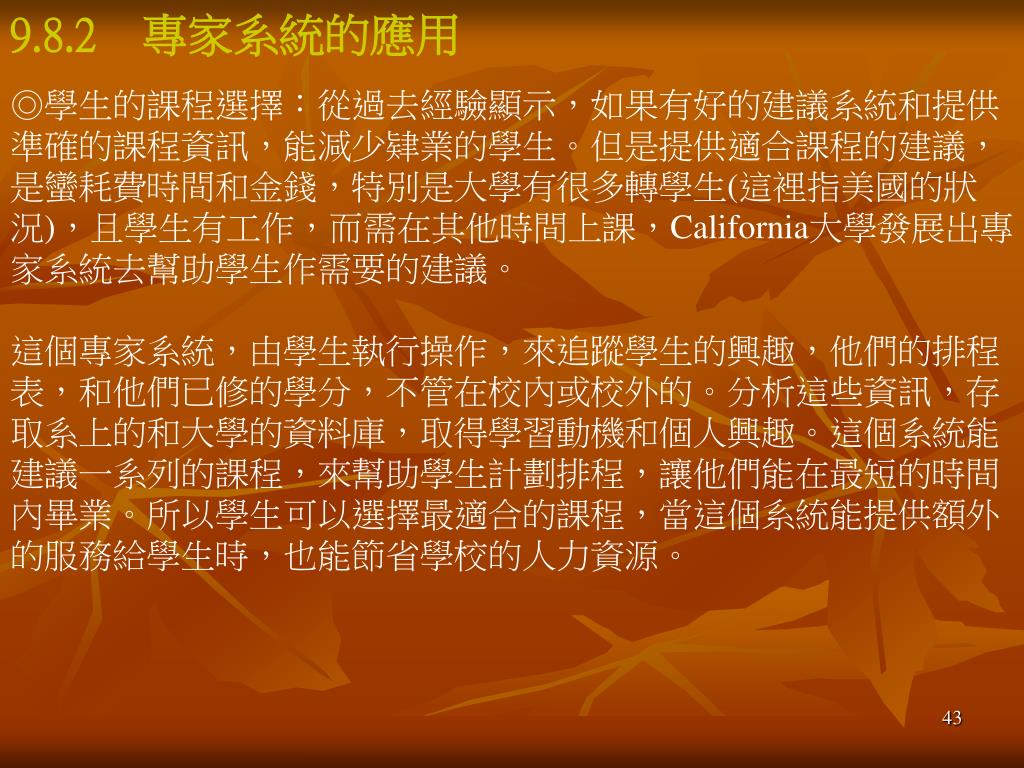 9.8.2　專家系統的應用

◎學生的課程選擇：從過去經驗顯示，如果有好的建議系統和提供準確的課程資訊，能減少肄業的學生。但是提供適合課程的建議，是蠻耗費時間和金錢，特別是大學有很多轉學生(這裡指美國的狀況)，且學生有工作，而需在其他時間上課，California大學發展出專家系統去幫助學生作需要的建議。

這個專家系統，由學生執行操作，來追蹤學生的興趣，他們的排程表，和他們已修的學分，不管在校內或校外的。分析這些資訊，存取系上的和大學的資料庫，取得學習動機和個人興趣。這個系統能建議一系列的課程，來幫助學生計劃排程，讓他們能在最短的時間內畢業。所以學生可以選擇最適合的課程，當這個系統能提供額外的服務給學生時，也能節省學校的人力資源。

43